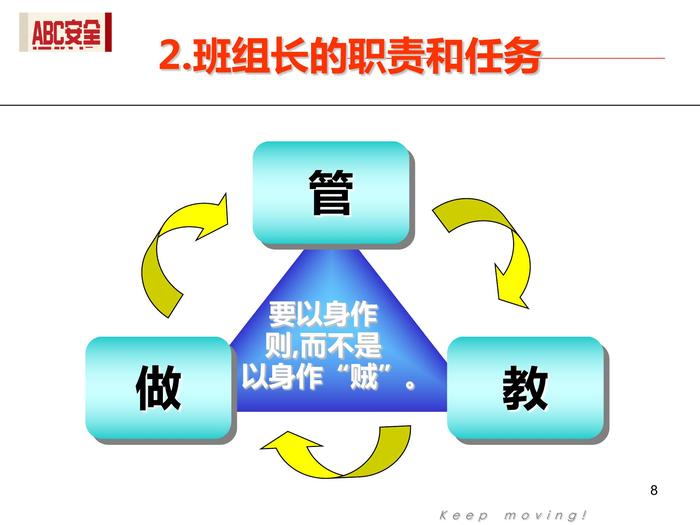 ABC安全

2.班组长的职责和任务

管

要以身作则,而不是以身作“贼”。

做

教

8

Keep moving!